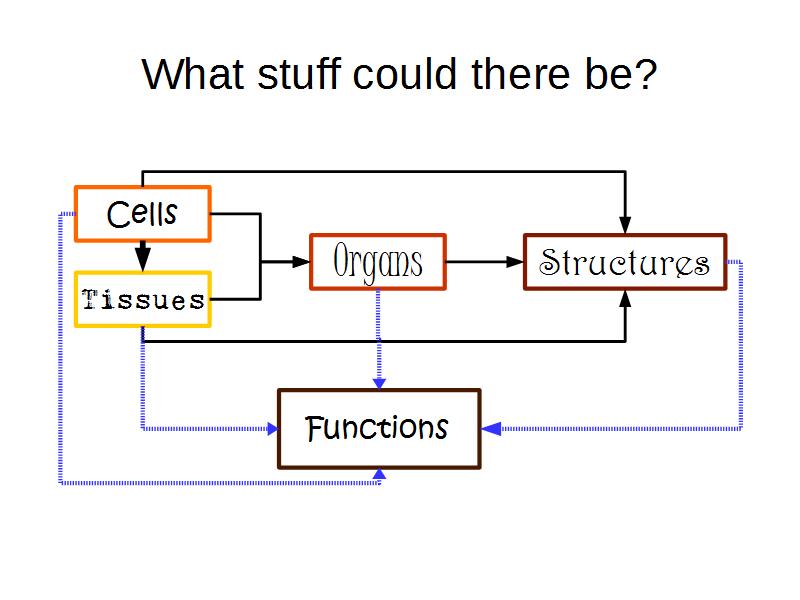 What stuff could there be?

Cells

Tissues

Organs

Structures

Functions